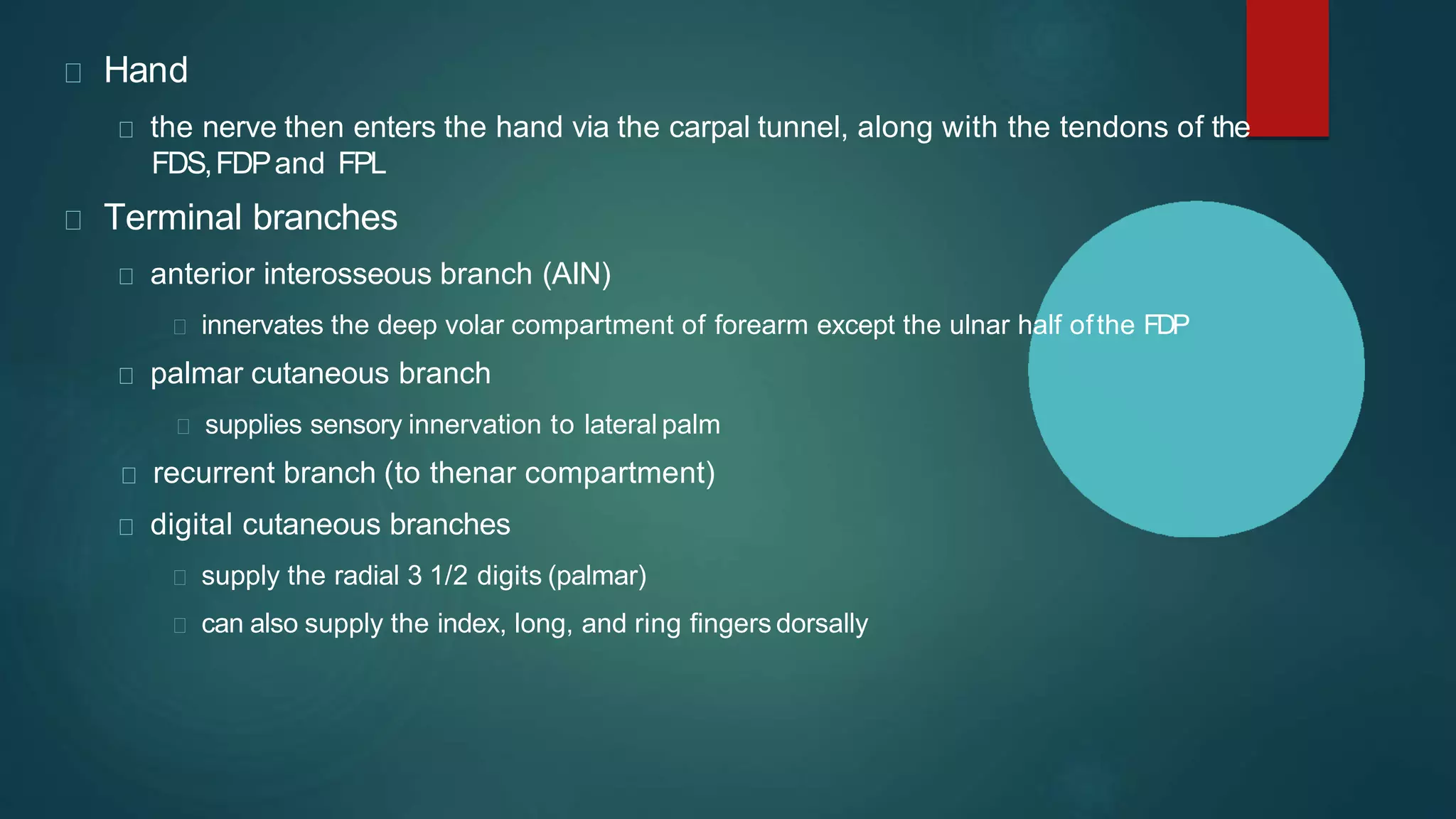 Hand

the nerve then enters the hand via the carpal tunnel, along with the tendons of the FDS, FDP and FPL

Terminal branches

anterior interosseous branch (AIN)

innervates the deep volar compartment of forearm except the ulnar half of the FDP

palmar cutaneous branch

supplies sensory innervation to lateral palm

recurrent branch (to thenar compartment)

digital cutaneous branches

supply the radial 3 1/2 digits (palmar)

can also supply the index, long, and ring fingers dorsally